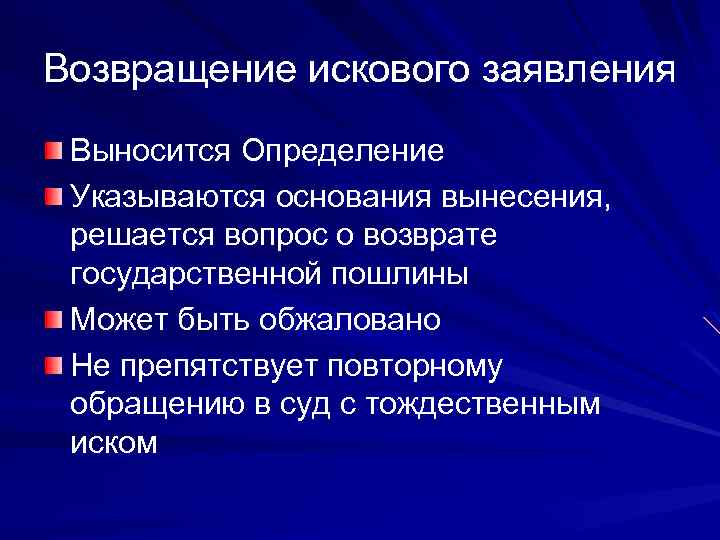 Возвращение искового заявления

Выносится Определение

Указываются основания вынесения, решается вопрос о возврате государственной пошлины

Может быть обжаловано

Не препятствует повторному обращению в суд с тождественным иском